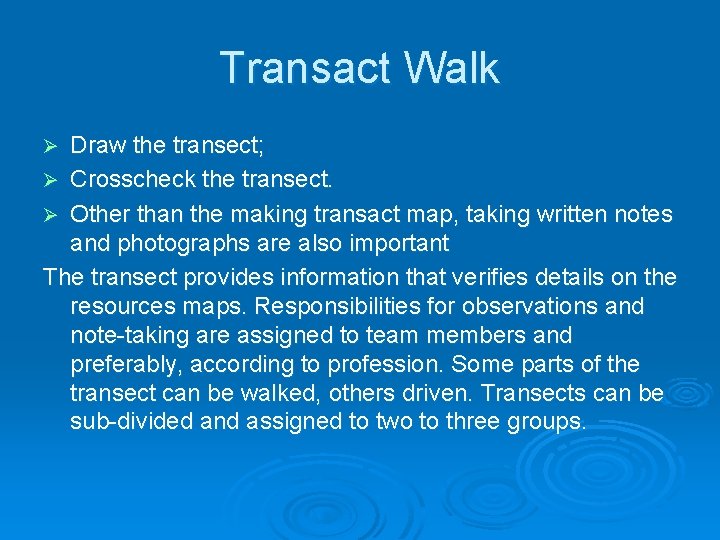 Transact Walk

➢ Draw the transect;
➢ Crosscheck the transect.
➢ Other than the making transact map, taking written notes and photographs are also important

The transect provides information that verifies details on the resources maps. Responsibilities for observations and note-taking are assigned to team members and preferably, according to profession. Some parts of the transect can be walked, others driven. Transects can be sub-divided and assigned to two to three groups.